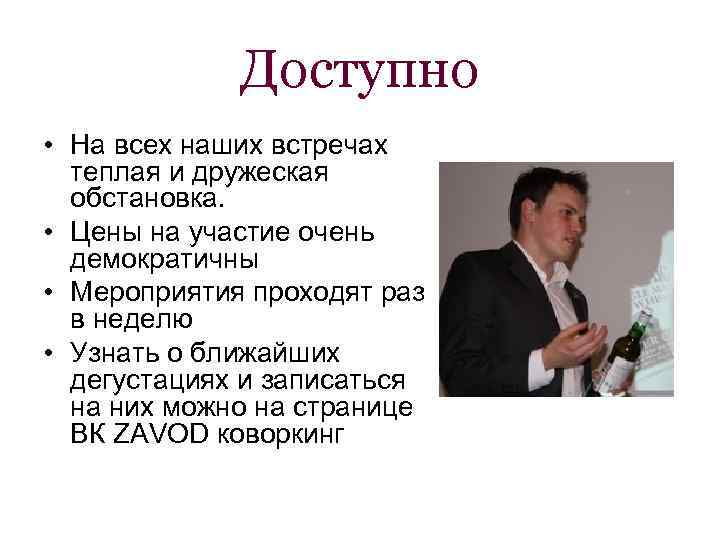 Доступно

• На всех наших встречах теплая и дружеская обстановка.
• Цены на участие очень демократичны
• Мероприятия проходят раз в неделю
• Узнать о ближайших дегустациях и записаться на них можно на странице ВК ZAVOD коворкинг